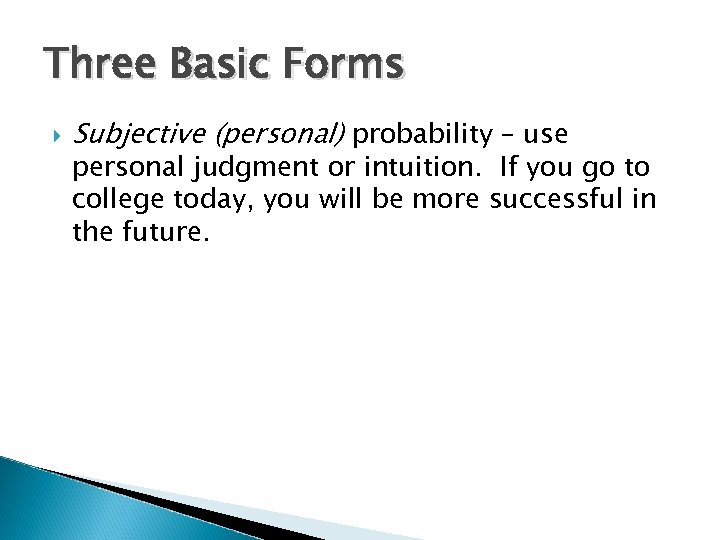 Three Basic Forms

Subjective (personal) probability – use personal judgment or intuition. If you go to college today, you will be more successful in the future.